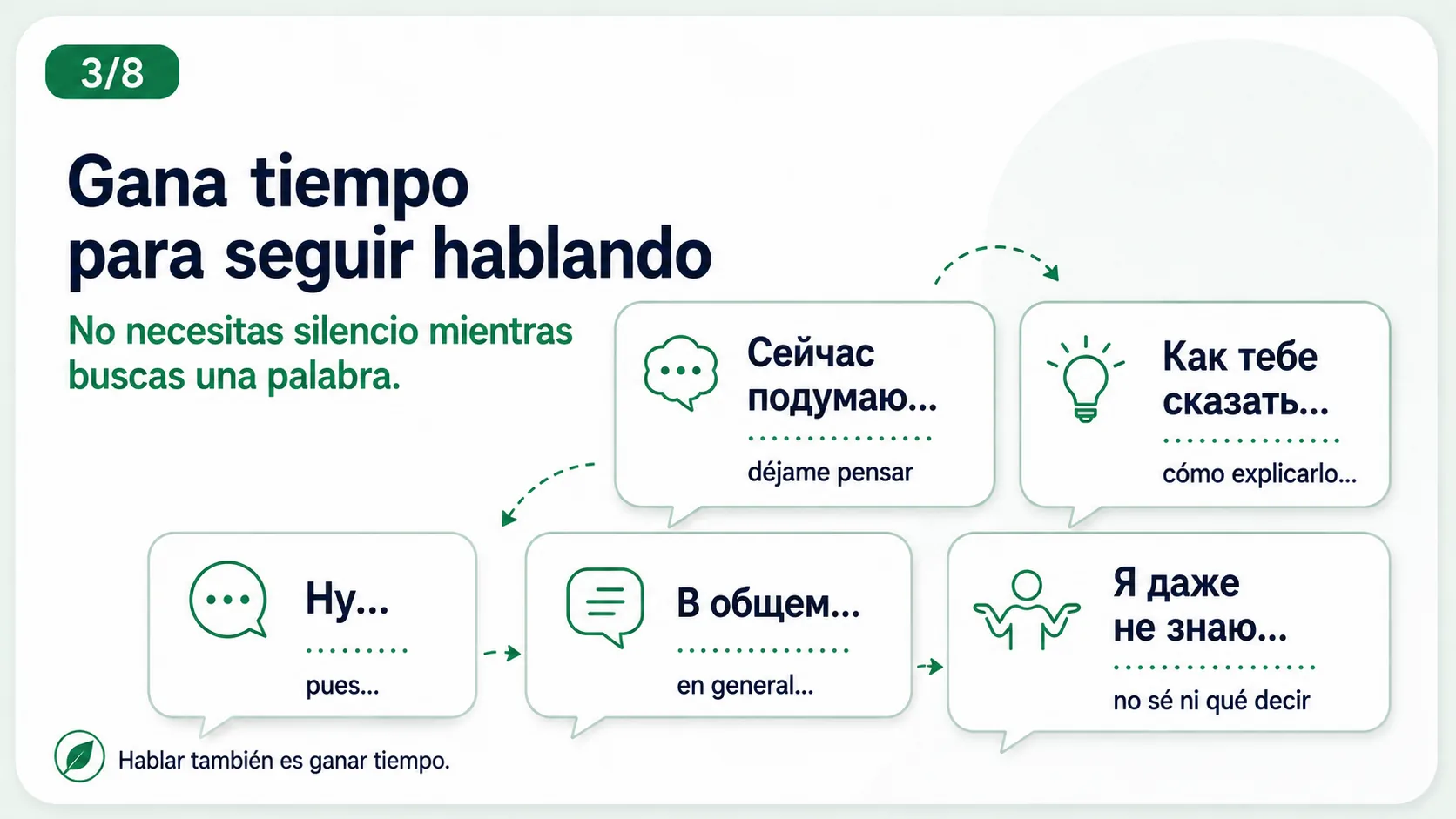 3/8

Gana tiempo para seguir hablando

No necesitas silencio mientras buscas una palabra.

Сейчас подумаю...

déjame pensar

Как тебе сказать...

cómo explicarlo...

Ну...

pues...

В общем...

en general...

Я даже не знаю...

no sé ni qué decir

Hablar también es ganar tiempo.